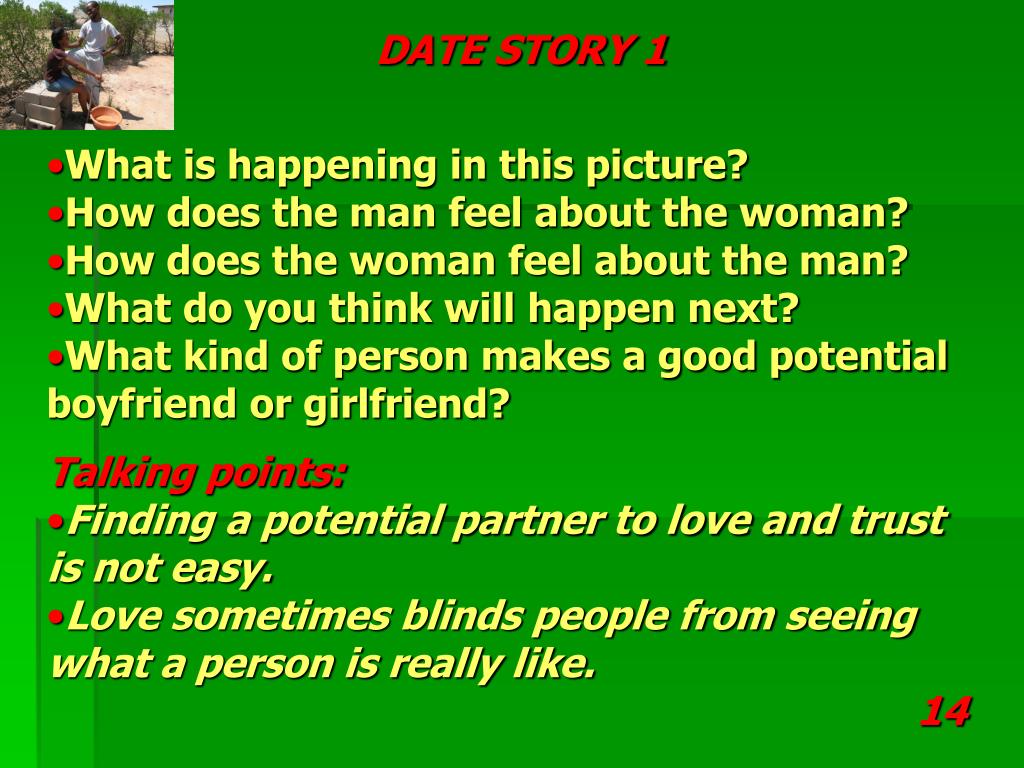 DATE STORY 1

•What is happening in this picture?
•How does the man feel about the woman?
•How does the woman feel about the man?
•What do you think will happen next?
•What kind of person makes a good potential boyfriend or girlfriend?

Talking points:
•Finding a potential partner to love and trust is not easy.
•Love sometimes blinds people from seeing what a person is really like.

14